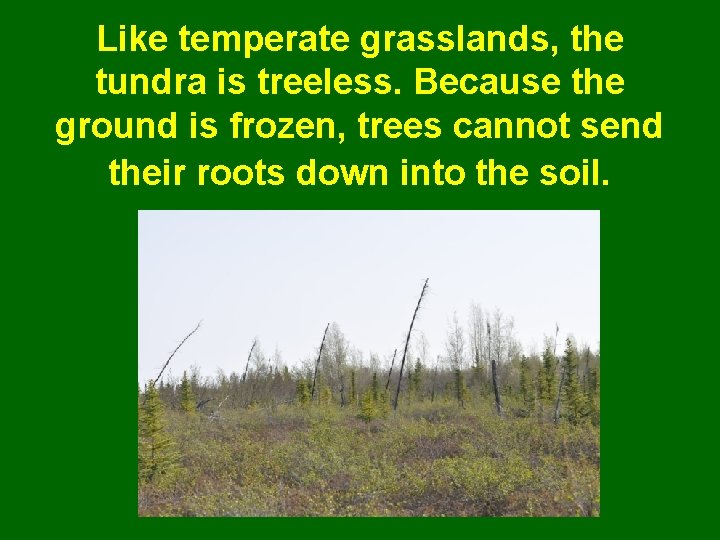 Like temperate grasslands, the tundra is treeless. Because the ground is frozen, trees cannot send their roots down into the soil.